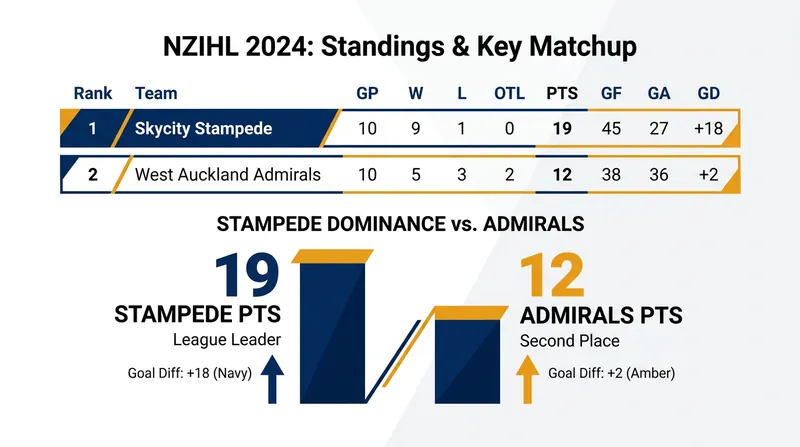 NZIHL 2024: Standings & Key Matchup

| Rank | Team | GP | W | L | OTL | PTS | GF | GA | GD |
|---|---|---|---|---|---|---|---|---|---|
| 1 | Skycity Stampede | 10 | 9 | 1 | 0 | 19 | 45 | 27 | +18 |
| 2 | West Auckland Admirals | 10 | 5 | 3 | 2 | 12 | 38 | 36 | +2 |

STAMPEDE DOMINANCE vs. ADMIRALS

19
STAMPEDE PTS
League Leader
Goal Diff: +18 (Navy)

12
ADMIRALS PTS
Second Place
Goal Diff: +2 (Amber)